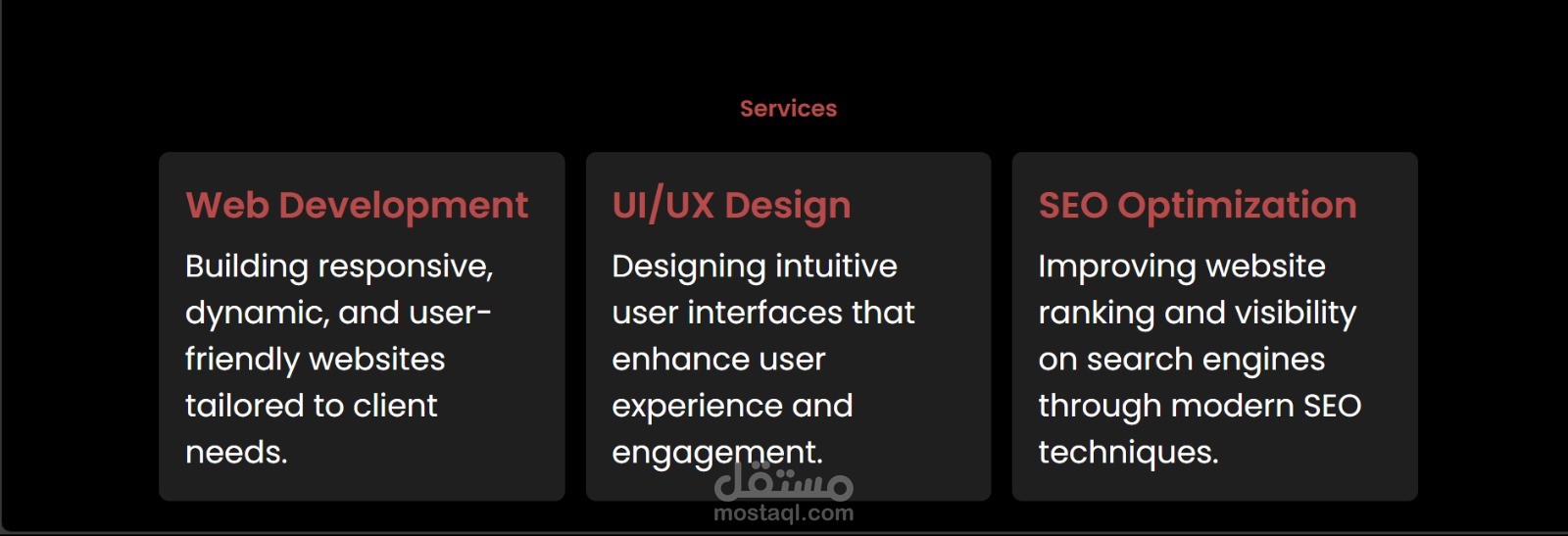 Services

Web Development

Building responsive, dynamic, and user-friendly websites tailored to client needs.

UI/UX Design

Designing intuitive user interfaces that enhance user experience and engagement.

SEO Optimization

Improving website ranking and visibility on search engines through modern SEO techniques.

مستقل
mostaql.com